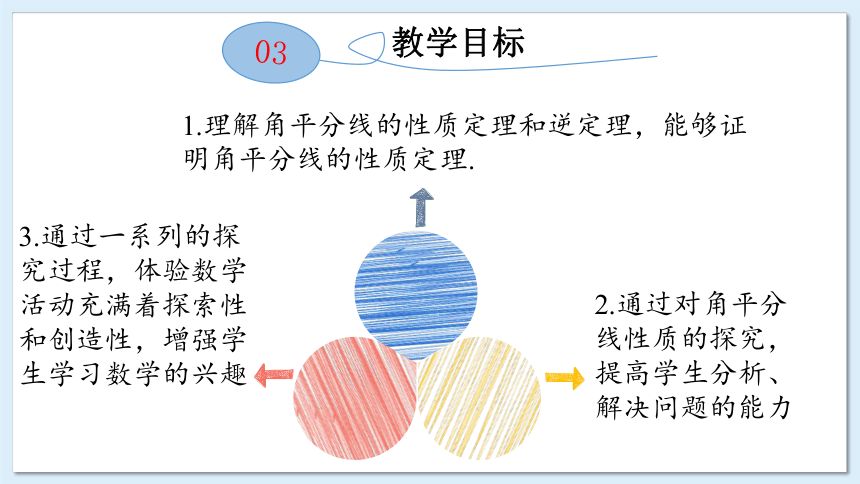 03

教学目标

1.理解角平分线的性质定理和逆定理，能够证明角平分线的性质定理.

3.通过一系列的探究过程，体验数学活动充满着探索性和创造性，增强学生学习数学的兴趣

2.通过对角平分线性质的探究，提高学生分析、解决问题的能力